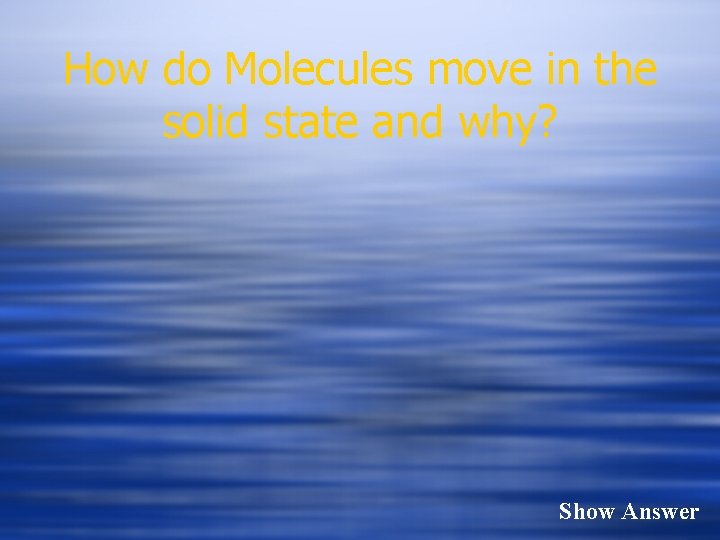 How do Molecules move in the solid state and why?

Show Answer